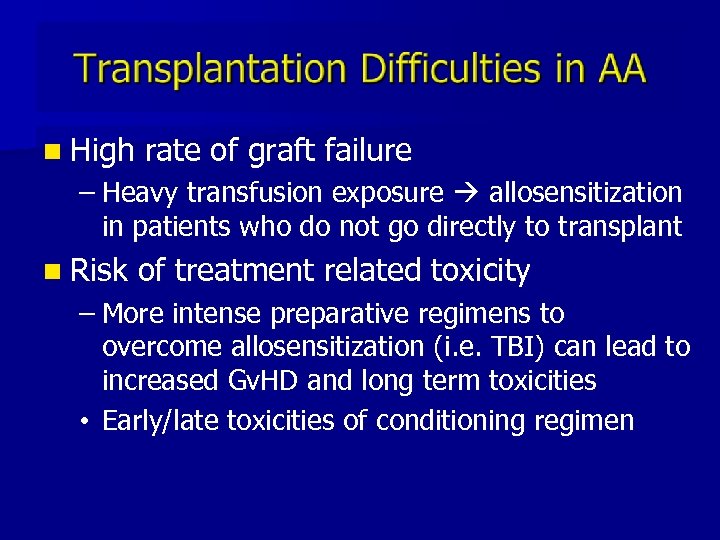 Transplantation Difficulties in AA

■ High rate of graft failure

– Heavy transfusion exposure → allosensitization in patients who do not go directly to transplant

■ Risk of treatment related toxicity

– More intense preparative regimens to overcome allosensitization (i.e. TBI) can lead to increased GvHD and long term toxicities

• Early/late toxicities of conditioning regimen